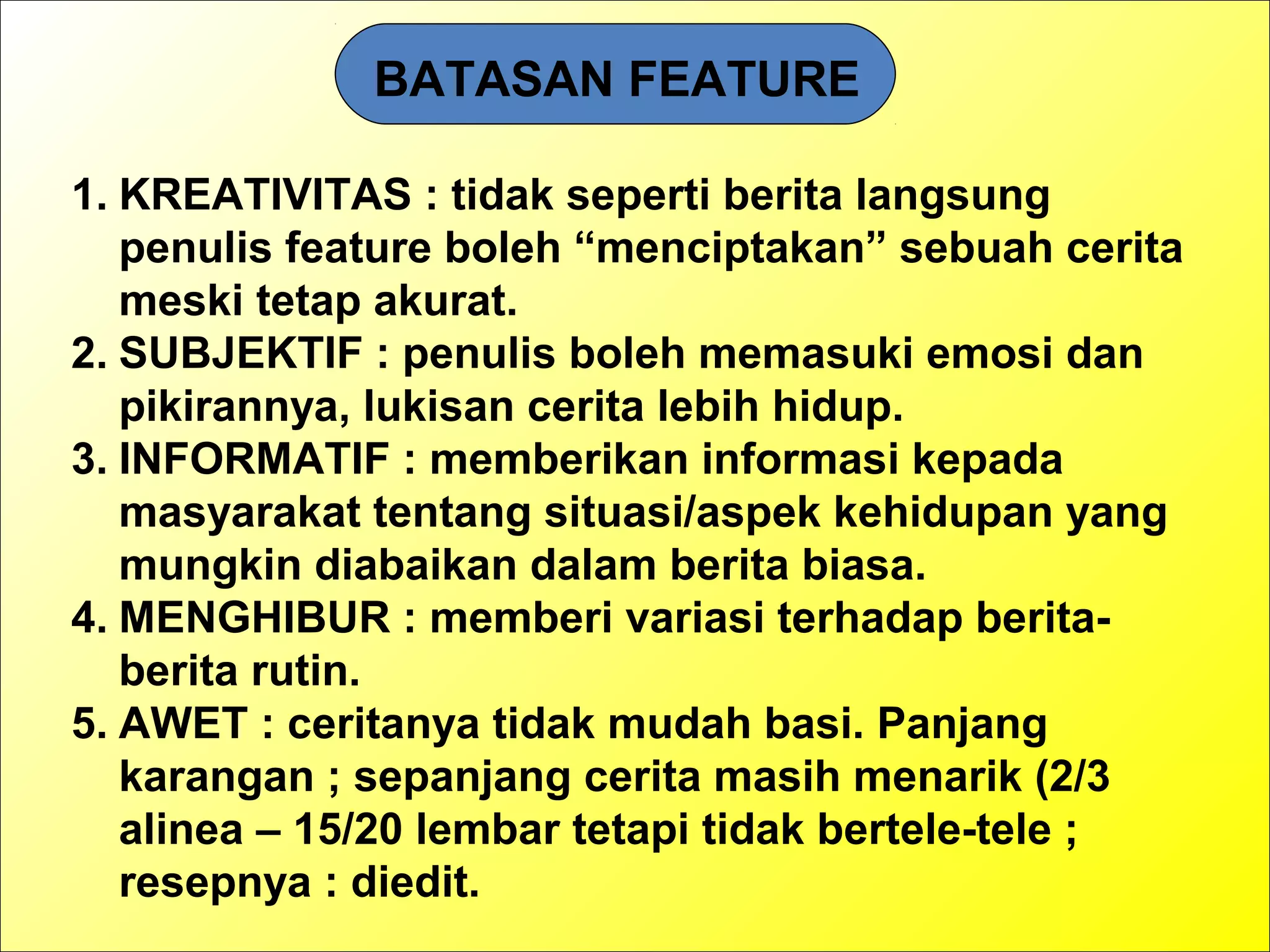 BATASAN FEATURE

1. KREATIVITAS : tidak seperti berita langsung penulis feature boleh “menciptakan” sebuah cerita meski tetap akurat.
2. SUBJEKTIF : penulis boleh memasuki emosi dan pikirannya, lukisan cerita lebih hidup.
3. INFORMATIF : memberikan informasi kepada masyarakat tentang situasi/aspek kehidupan yang mungkin diabaikan dalam berita biasa.
4. MENGHIBUR : memberi variasi terhadap berita-berita rutin.
5. AWET : ceritanya tidak mudah basi. Panjang karangan ; sepanjang cerita masih menarik (2/3 alinea – 15/20 lembar tetapi tidak bertele-tele ; resepnya : diedit.